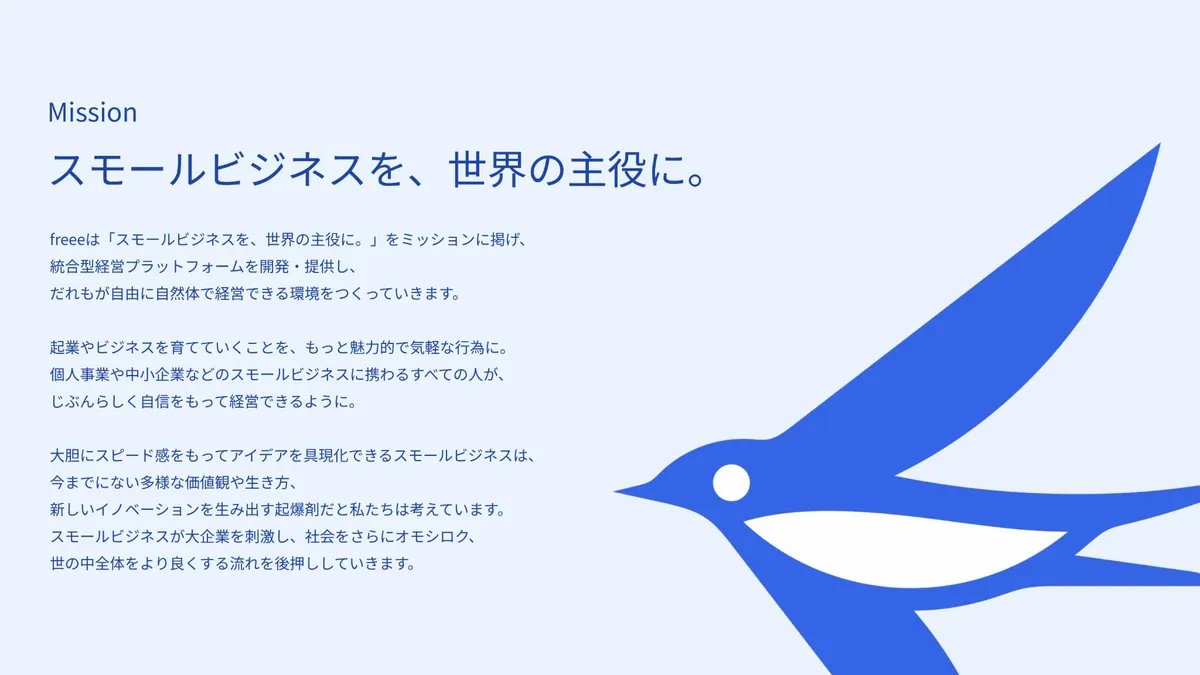 Mission

スモールビジネスを、世界の主役に。

freeeは「スモールビジネスを、世界の主役に。」をミッションに掲げ、
統合型経営プラットフォームを開発・提供し、
だれもが自由に自然体で経営できる環境をつくっていきます。

起業やビジネスを育てていくことを、もっと魅力的で気軽な行為に。
個人事業や中小企業などのスモールビジネスに携わるすべての人が、
じぶんらしく自信をもって経営できるように。

大胆にスピード感をもってアイデアを具現化できるスモールビジネスは、
今までにない多様な価値観や生き方、
新しいイノベーションを生み出す起爆剤だと私たちは考えています。
スモールビジネスが大企業を刺激し、社会をさらにオモシロク、
世の中全体をより良くする流れを後押ししていきます。